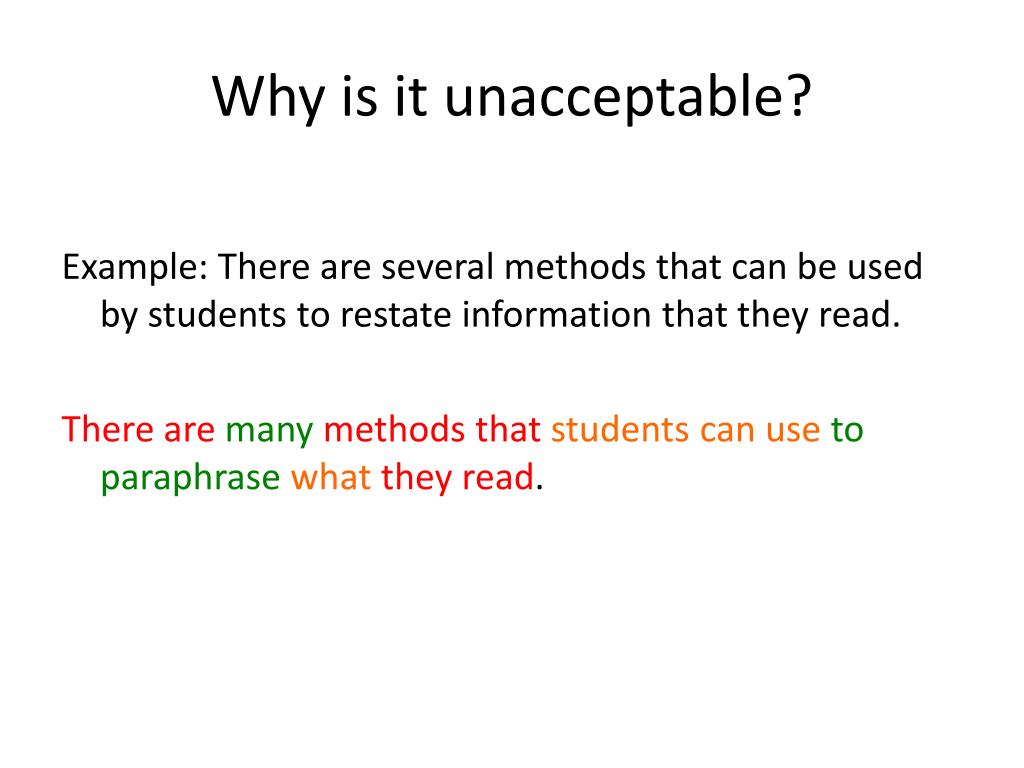 Why is it unacceptable?

Example: There are several methods that can be used by students to restate information that they read.

There are many methods that students can use to paraphrase what they read.